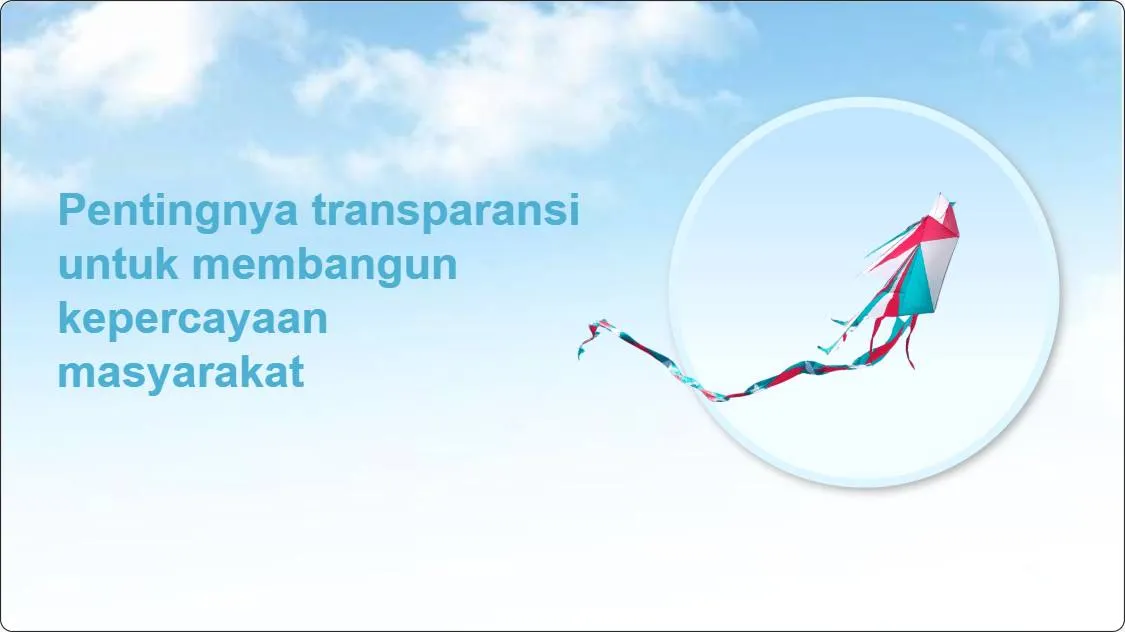 Pentingnya transparansi untuk membangun kepercayaan masyarakat